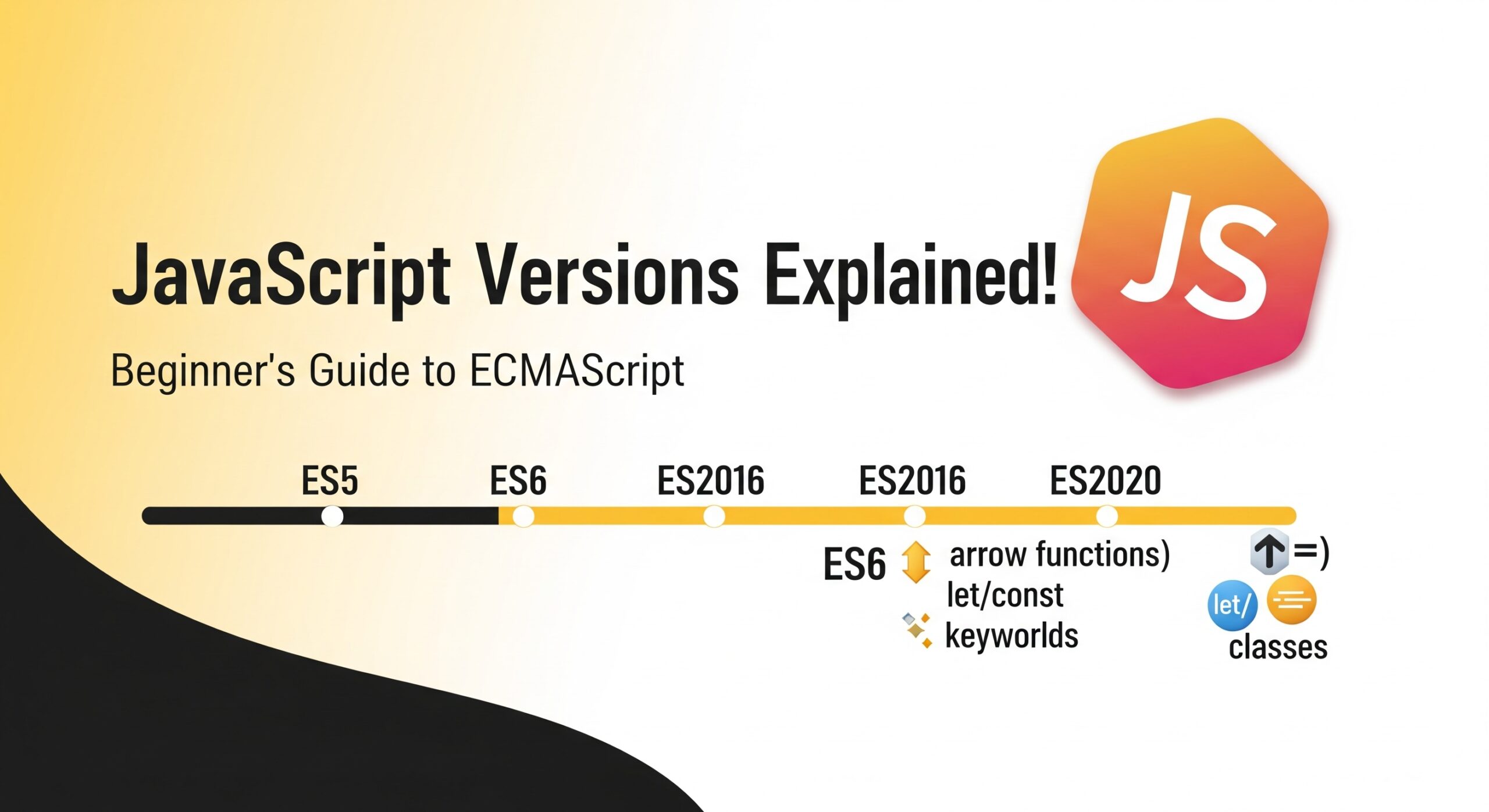 JavaScript Versions Explained!

JS

Beginner's Guide to ECMAScript

ES5

ES6

ES2016

ES2016

ES2020

ES6

arrow functions)

let/const

keyworlds

=)

let/

classes